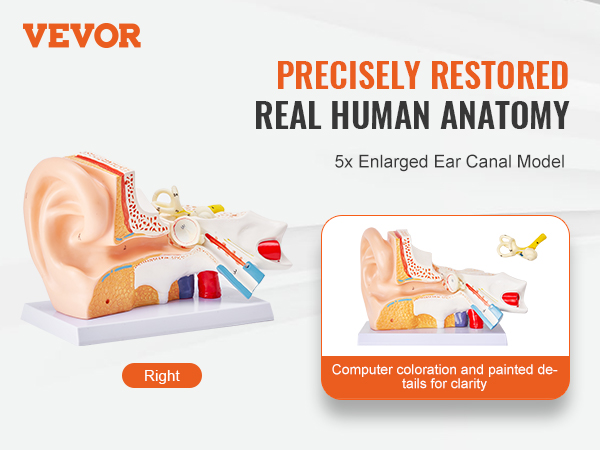 VEVOR

PRECISELY RESTORED
REAL HUMAN ANATOMY

5x Enlarged Ear Canal Model

Right

Computer coloration and painted details for clarity